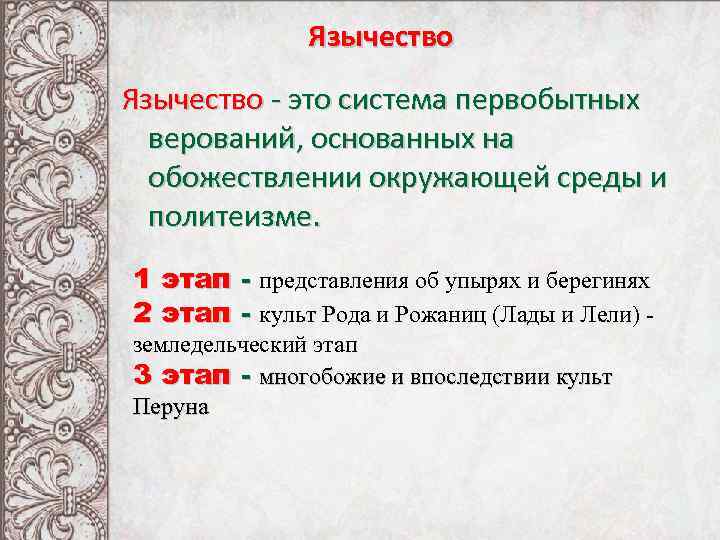 Язычество

Язычество - это система первобытных верований, основанных на обожествлении окружающей среды и политеизме.

1 этап - представления об упырях и берегинях
2 этап - культ Рода и Рожаниц (Лады и Лели) - земледельческий этап
3 этап - многобожие и впоследствии культ Перуна